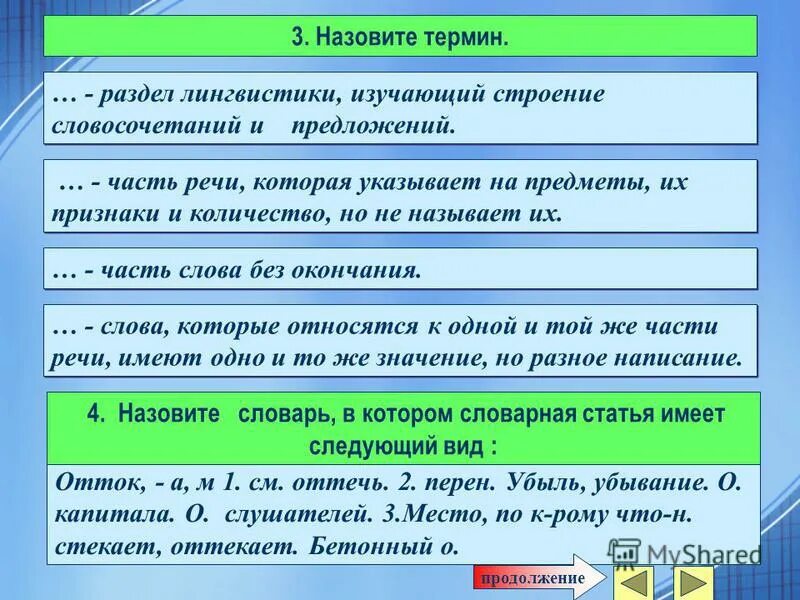 3. Назовите термин.

… - раздел лингвистики, изучающий строение словосочетаний и предложений.

… - часть речи, которая указывает на предметы, их признаки и количество, но не называет их.

… - часть слова без окончания.

… - слова, которые относятся к одной и той же части речи, имеют одно и то же значение, но разное написание.

4. Назовите словарь, в котором словарная статья имеет следующий вид :

Отток, - а, м 1. см. оттечь. 2. перен. Убыль, убывание. О. капитала. О. слушателей. 3.Место, по к-рому что-н. стекает, оттекает. Бетонный о.

MyShared

продолжение